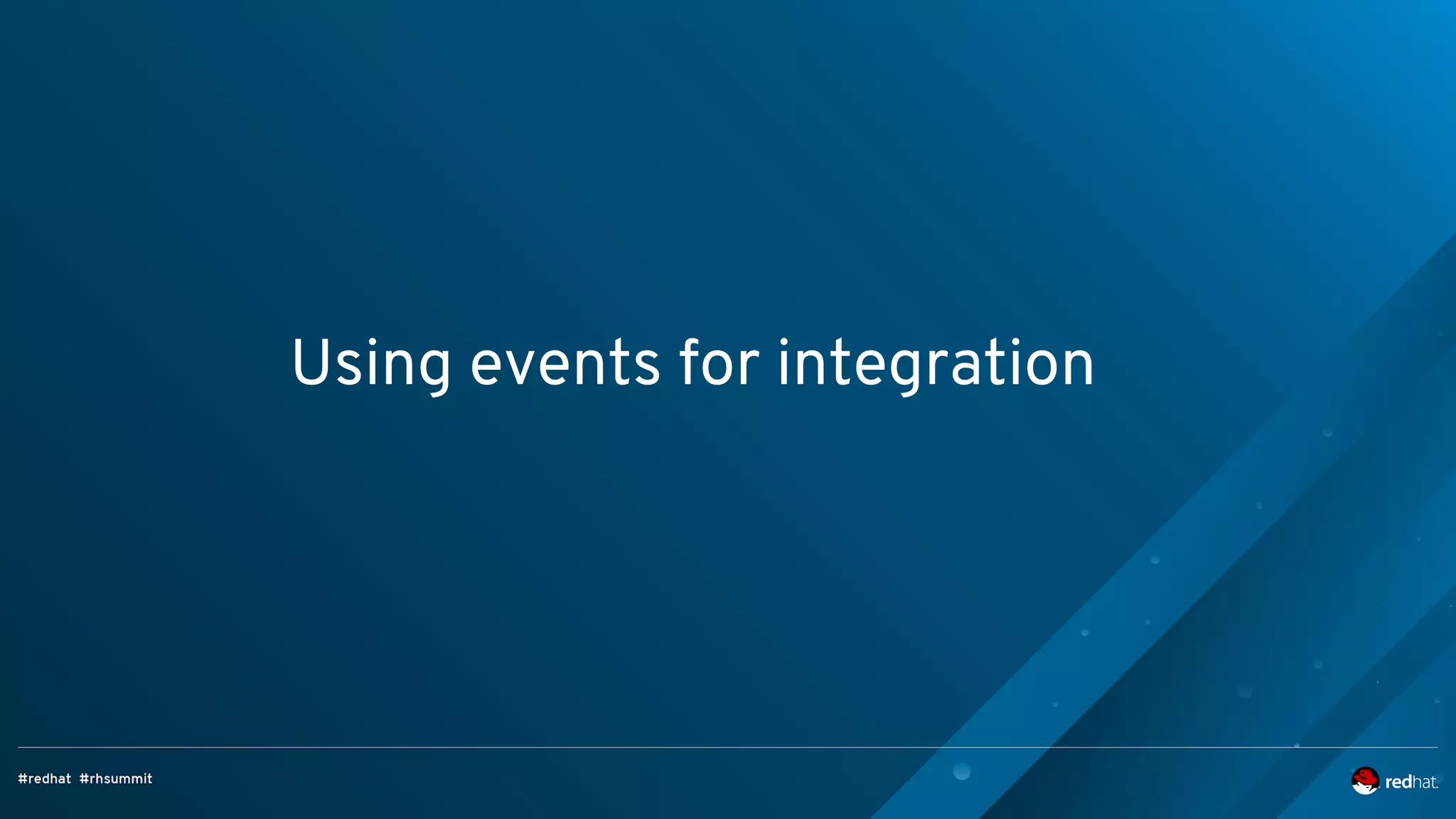 Using events for integration

#redhat #rhsummit

redhat.